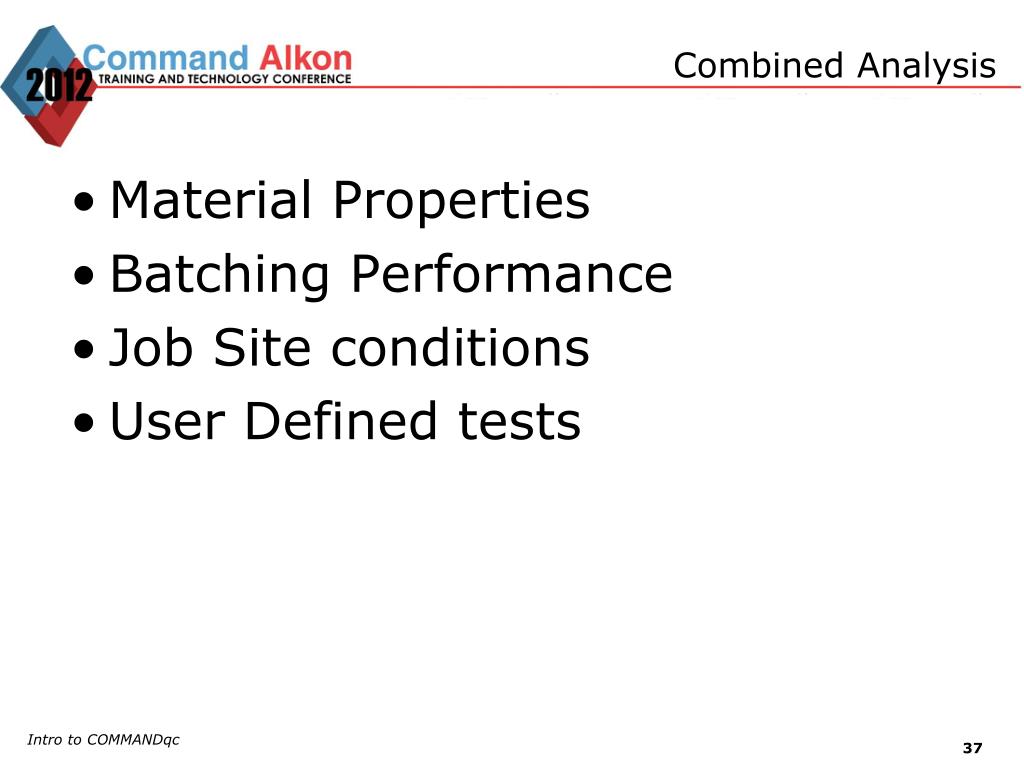 2012 Command Alkon
TRAINING AND TECHNOLOGY CONFERENCE

Combined Analysis

• Material Properties
• Batching Performance
• Job Site conditions
• User Defined tests

Intro to COMMANDqc

37